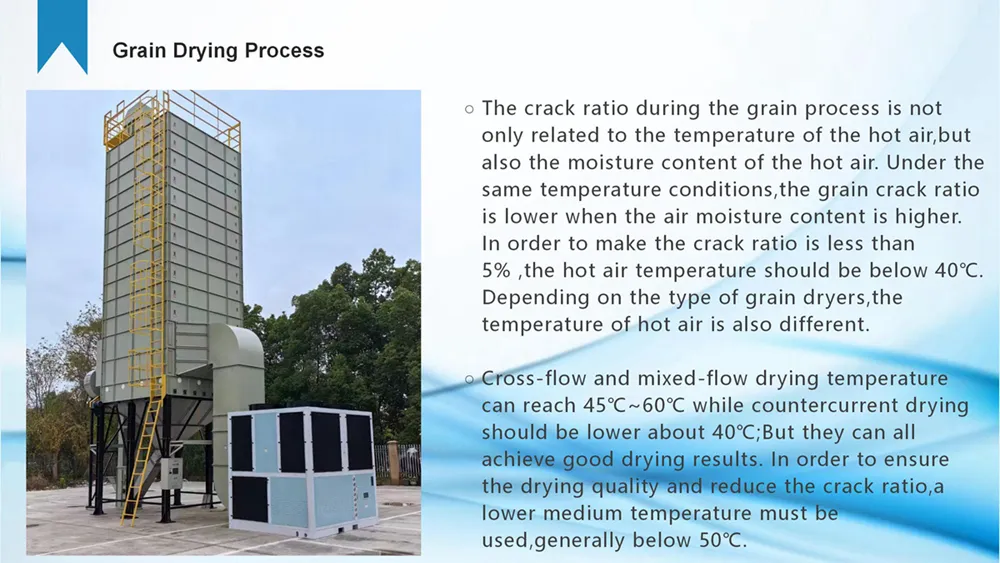 Grain Drying Process

○ The crack ratio during the grain process is not only related to the temperature of the hot air,but also the moisture content of the hot air. Under the same temperature conditions,the grain crack ratio is lower when the air moisture content is higher. In order to make the crack ratio is less than 5% ,the hot air temperature should be below 40℃. Depending on the type of grain dryers,the temperature of hot air is also different.

○ Cross-flow and mixed-flow drying temperature can reach 45℃~60℃ while countercurrent drying should be lower about 40℃;But they can all achieve good drying results. In order to ensure the drying quality and reduce the crack ratio,a lower medium temperature must be used,generally below 50℃.